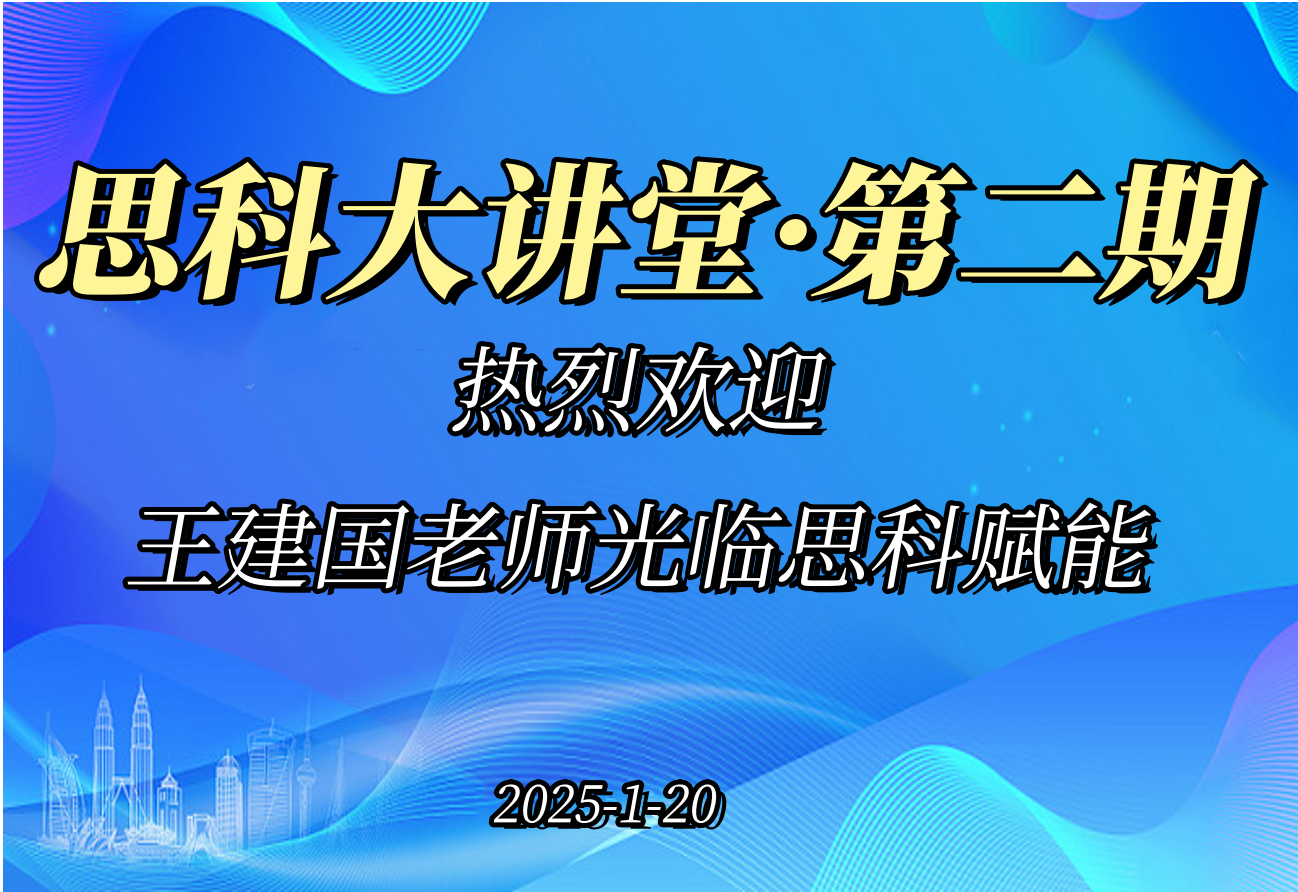 思科大讲堂·第二期

热烈欢迎

王建国老师光临思科赋能

2025-1-20